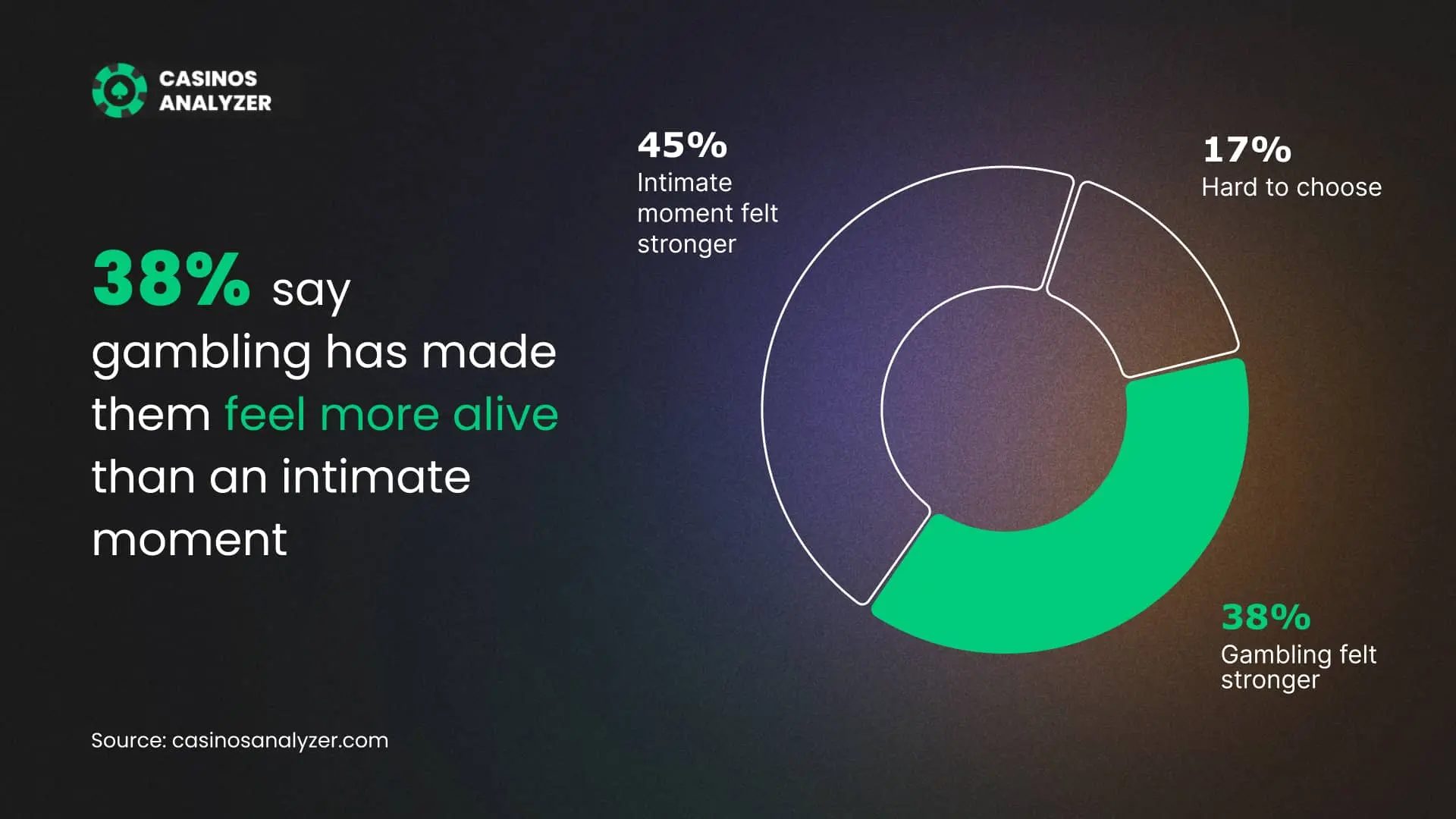 CASINOS ANALYZER

38% say gambling has made them feel more alive than an intimate moment

45%
Intimate moment felt stronger

17%
Hard to choose

38%
Gambling felt stronger

Source: casinosanalyzer.com